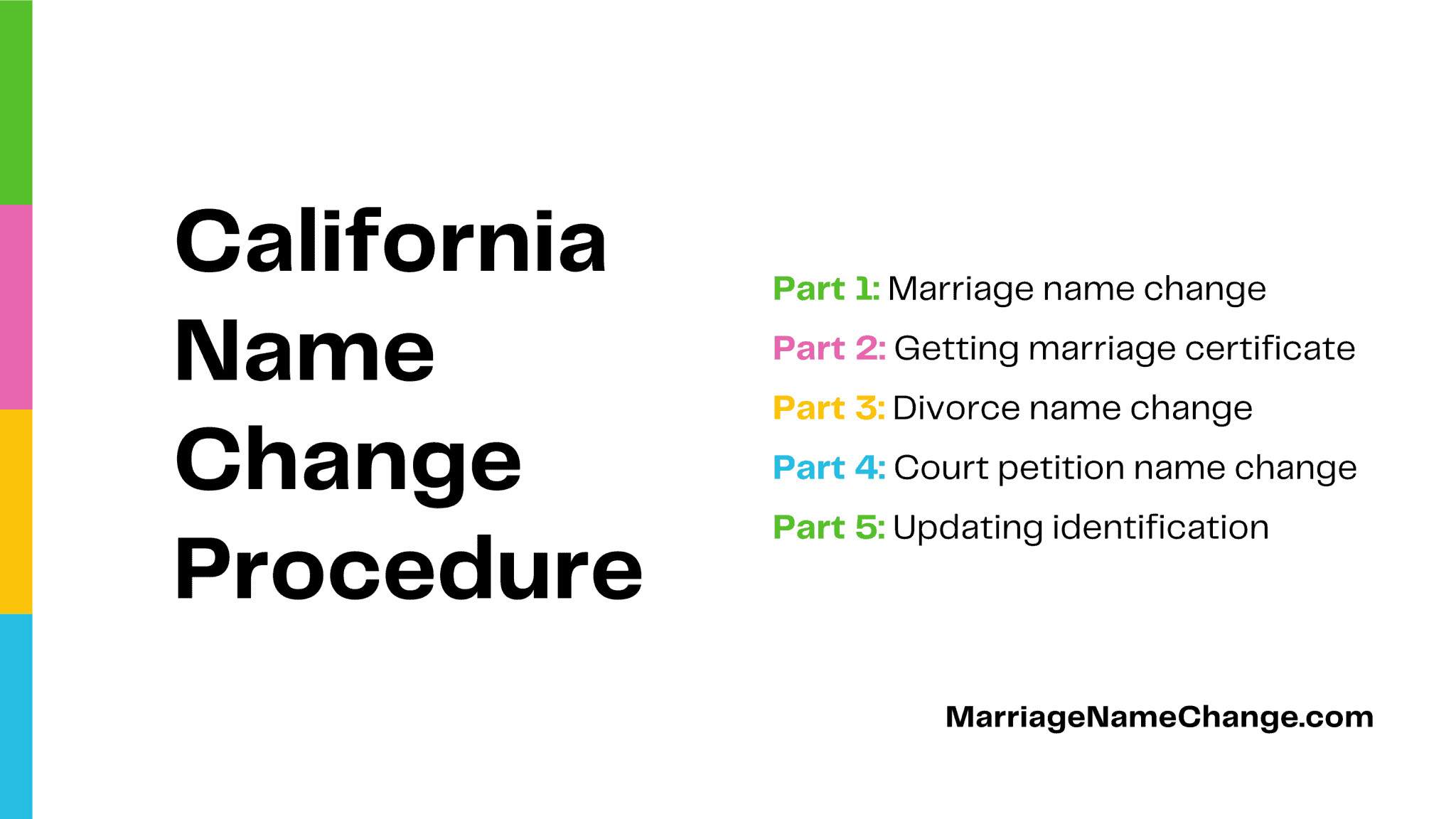 California Name Change Procedure

Part 1: Marriage name change

Part 2: Getting marriage certificate

Part 3: Divorce name change

Part 4: Court petition name change

Part 5: Updating identification

MarriageNameChange.com